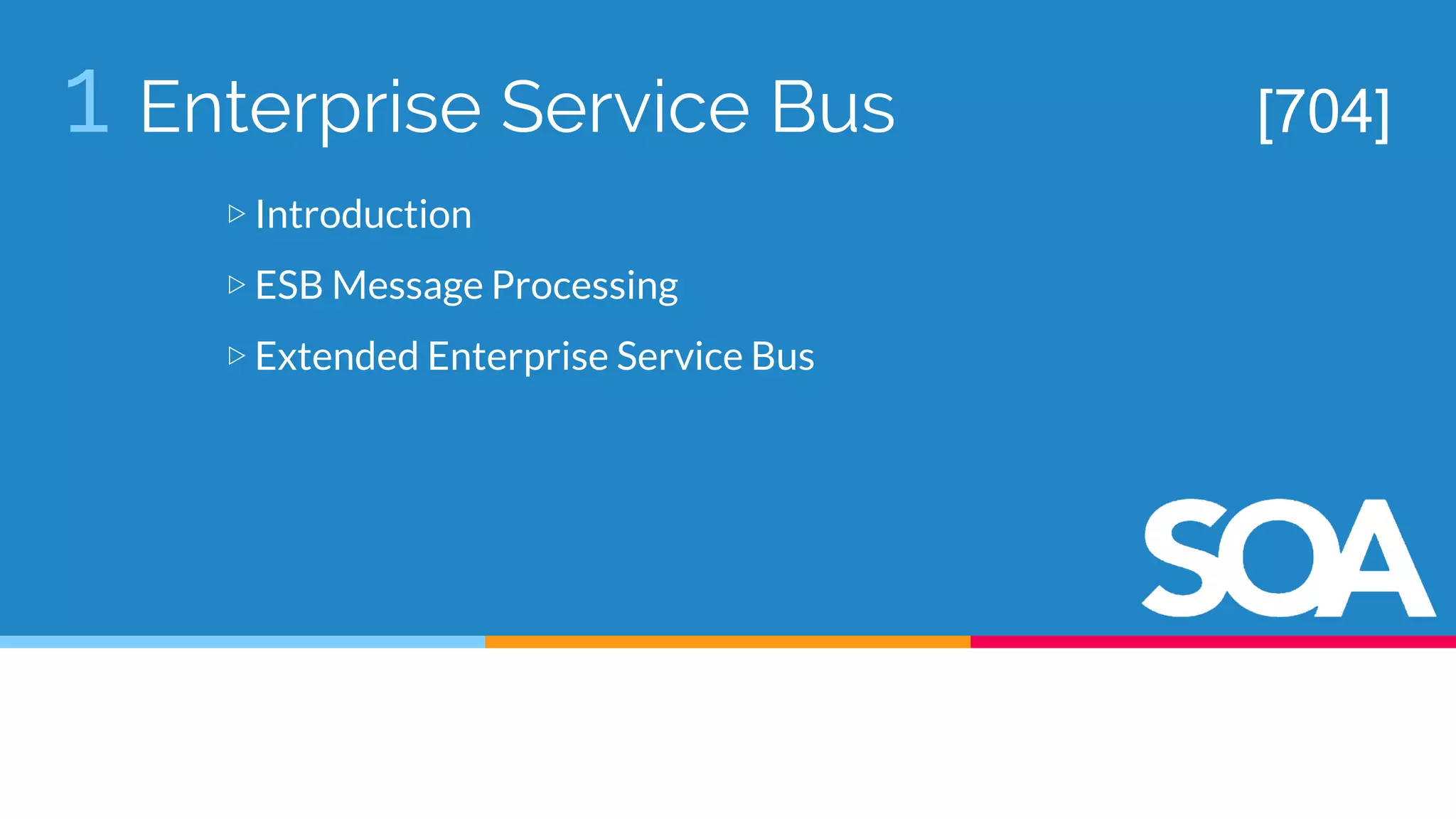 1 Enterprise Service Bus

[704]

▷ Introduction

▷ ESB Message Processing

▷ Extended Enterprise Service Bus

SOA